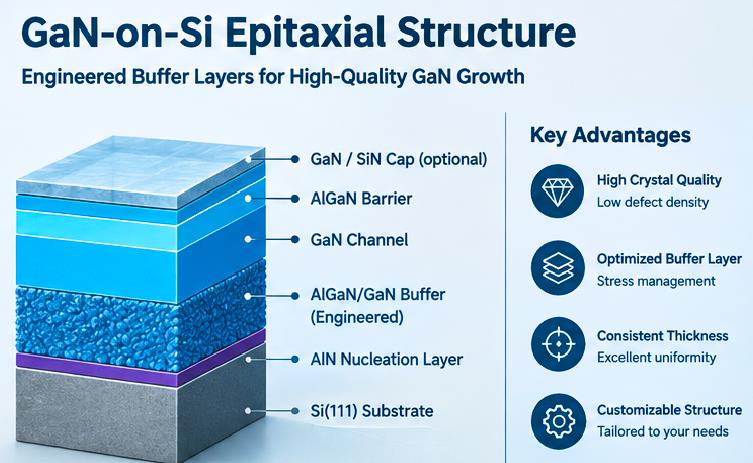 GaN-on-Si Epitaxial Structure

Engineered Buffer Layers for High-Quality GaN Growth

GaN / SiN Cap (optional)

AlGaN Barrier

GaN Channel

AlGaN/GaN Buffer (Engineered)

AlN Nucleation Layer

Si(111) Substrate

Key Advantages

High Crystal Quality
Low defect density

Optimized Buffer Layer
Stress management

Consistent Thickness
Excellent uniformity

Customizable Structure
Tailored to your needs